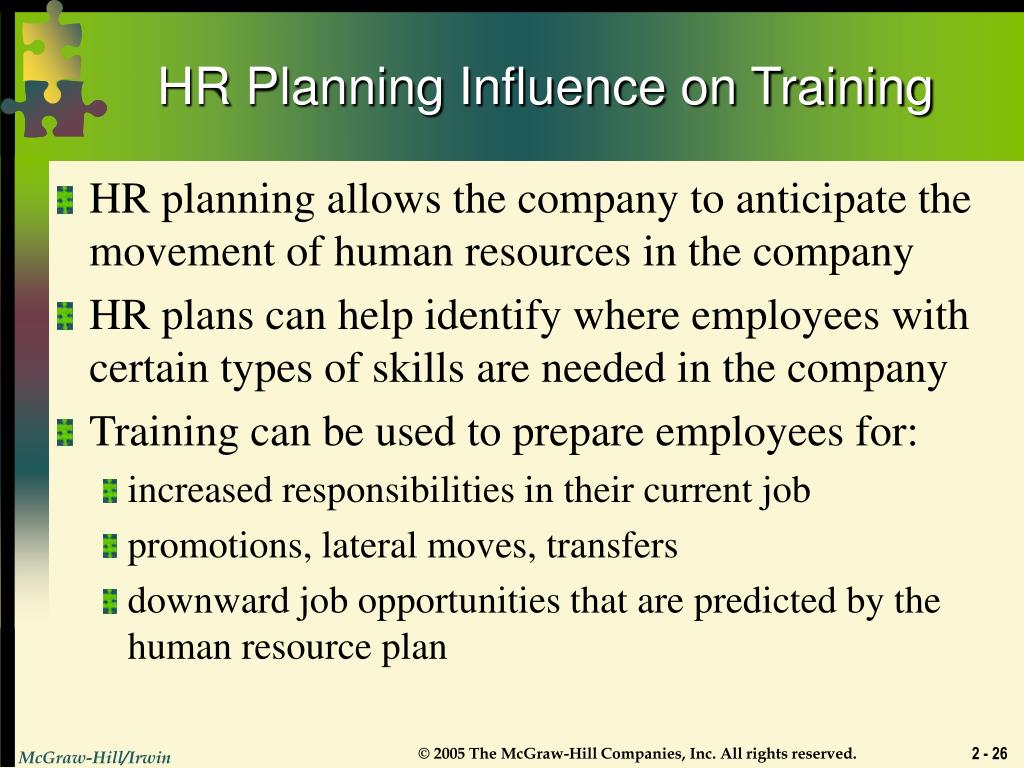 HR Planning Influence on Training

HR planning allows the company to anticipate the movement of human resources in the company

HR plans can help identify where employees with certain types of skills are needed in the company

Training can be used to prepare employees for:

increased responsibilities in their current job

promotions, lateral moves, transfers

downward job opportunities that are predicted by the human resource plan

McGraw-Hill/Irwin

© 2005 The McGraw-Hill Companies, Inc. All rights reserved.

2 - 26